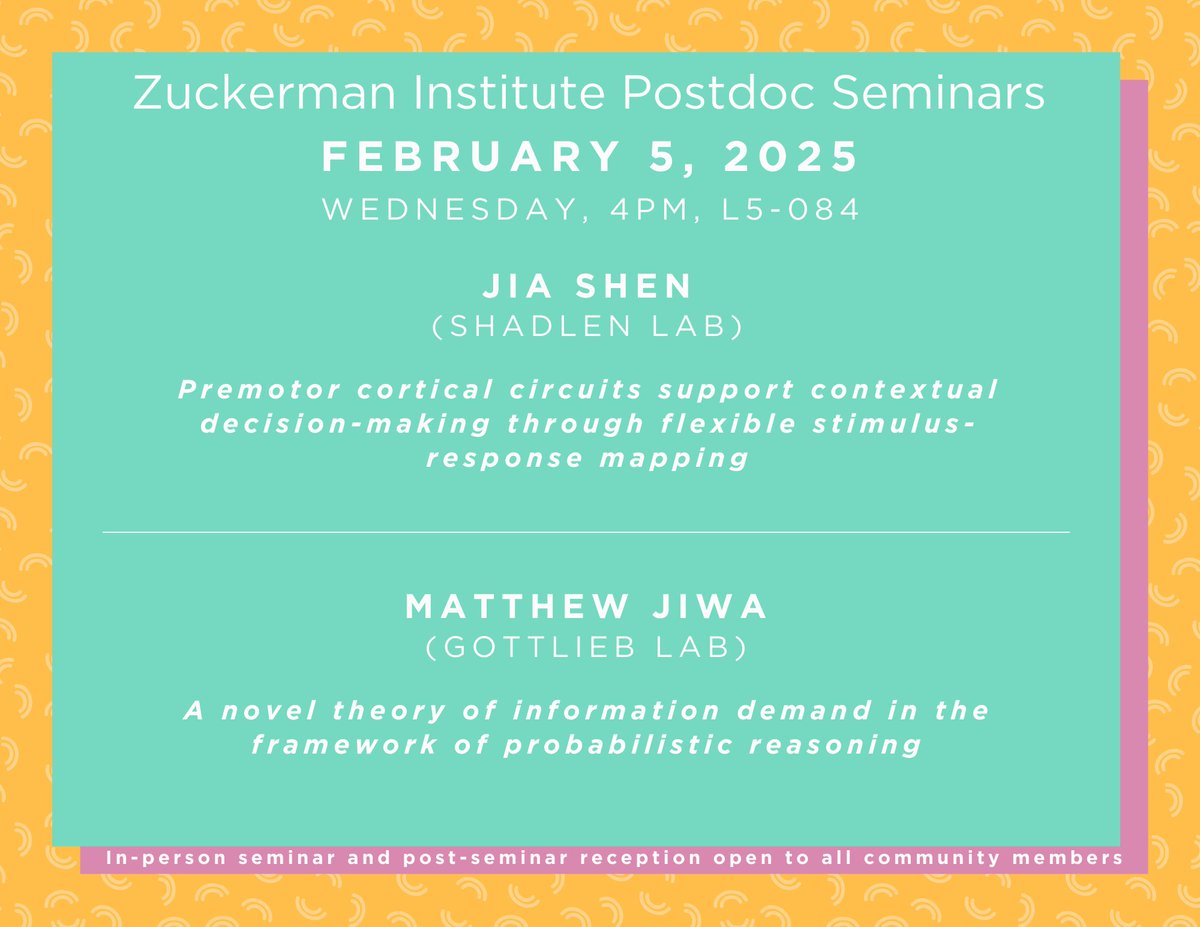 Zuckerman Institute Postdoc Seminars
FEBRUARY 5, 2025
WEDNESDAY, 4PM, L5-084

JIA SHEN
(SHADLEN LAB)

Premotor cortical circuits support contextual decision-making through flexible stimulus-response mapping

MATTHEW JIWA
(GOTTLIEB LAB)

A novel theory of information demand in the framework of probabilistic reasoning

In-person seminar and post-seminar reception open to all community members